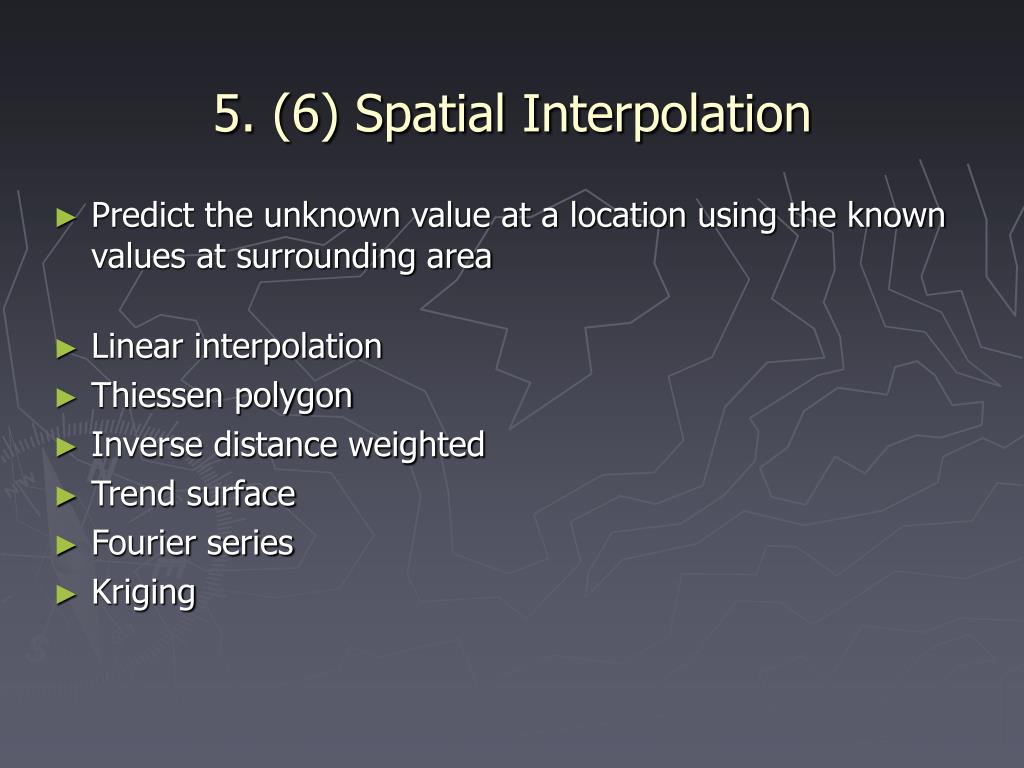 5. (6) Spatial Interpolation

► Predict the unknown value at a location using the known values at surrounding area

► Linear interpolation
► Thiessen polygon
► Inverse distance weighted
► Trend surface
► Fourier series
► Kriging